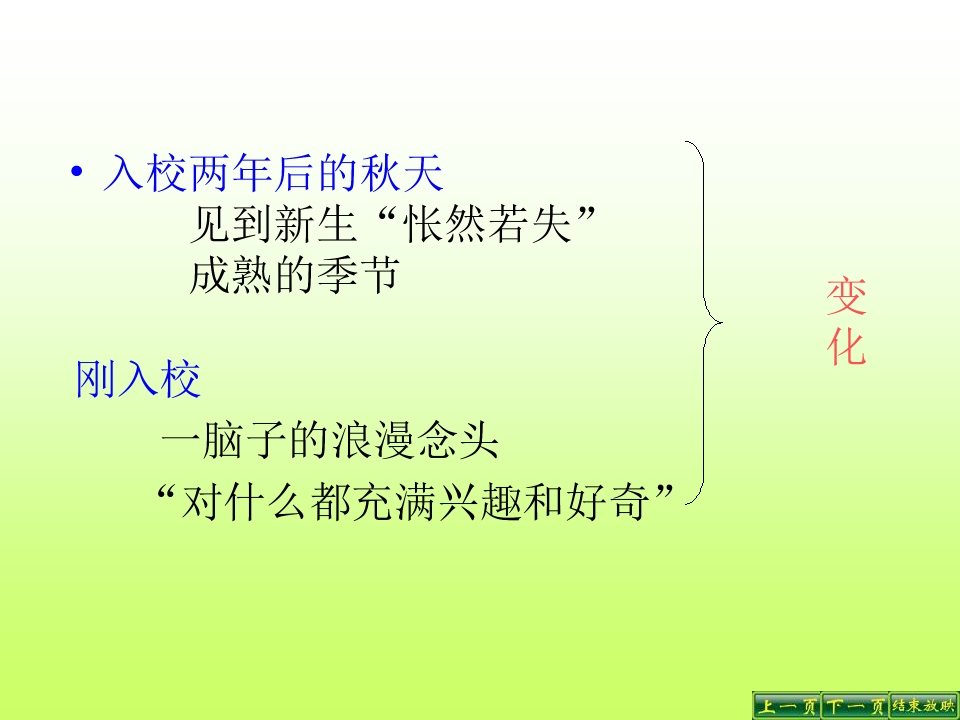 • 入校两年后的秋天

见到新生“怅然若失”

成熟的季节

刚入校

一脑子的浪漫念头

“对什么都充满兴趣和好奇”

变化

上一页 下一页 结束放映